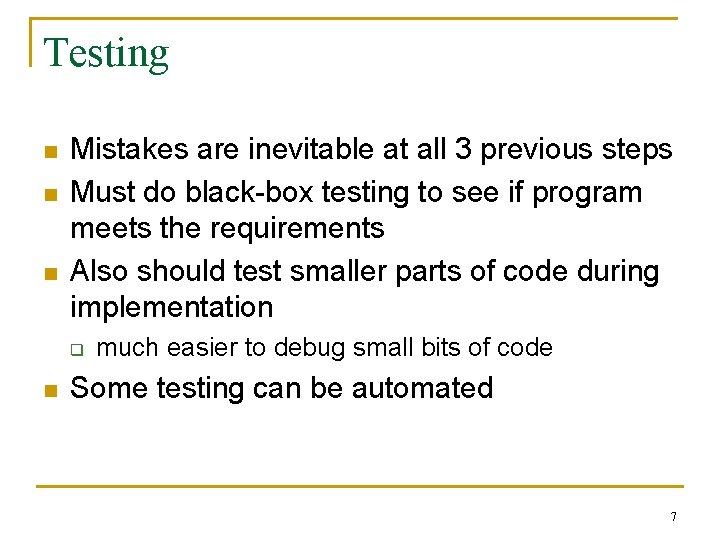 Testing

- Mistakes are inevitable at all 3 previous steps
- Must do black-box testing to see if program meets the requirements
- Also should test smaller parts of code during implementation
  - much easier to debug small bits of code
- Some testing can be automated

7